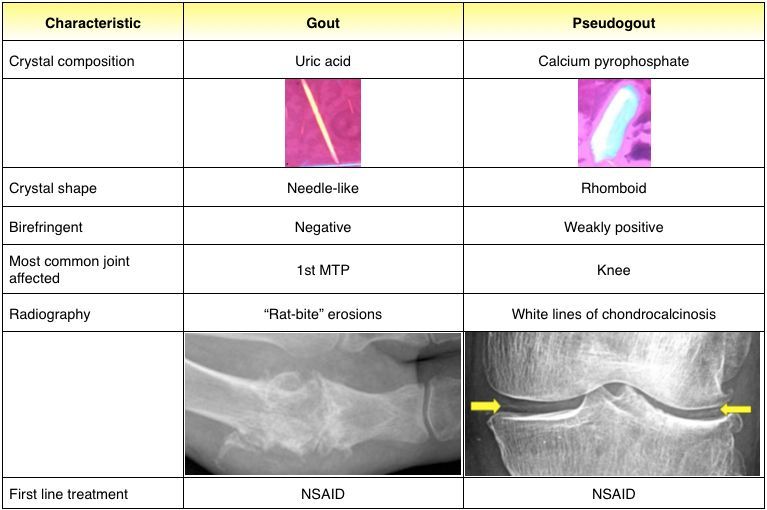 | Characteristic | Gout | Pseudogout |
|---|---|---|
| Crystal composition | Uric acid | Calcium pyrophosphate |
| | | |
| Crystal shape | Needle-like | Rhomboid |
| Birefringent | Negative | Weakly positive |
| Most common joint affected | 1st MTP | Knee |
| Radiography | “Rat-bite” erosions | White lines of chondrocalcinosis |
| | | |
| First line treatment | NSAID | NSAID |